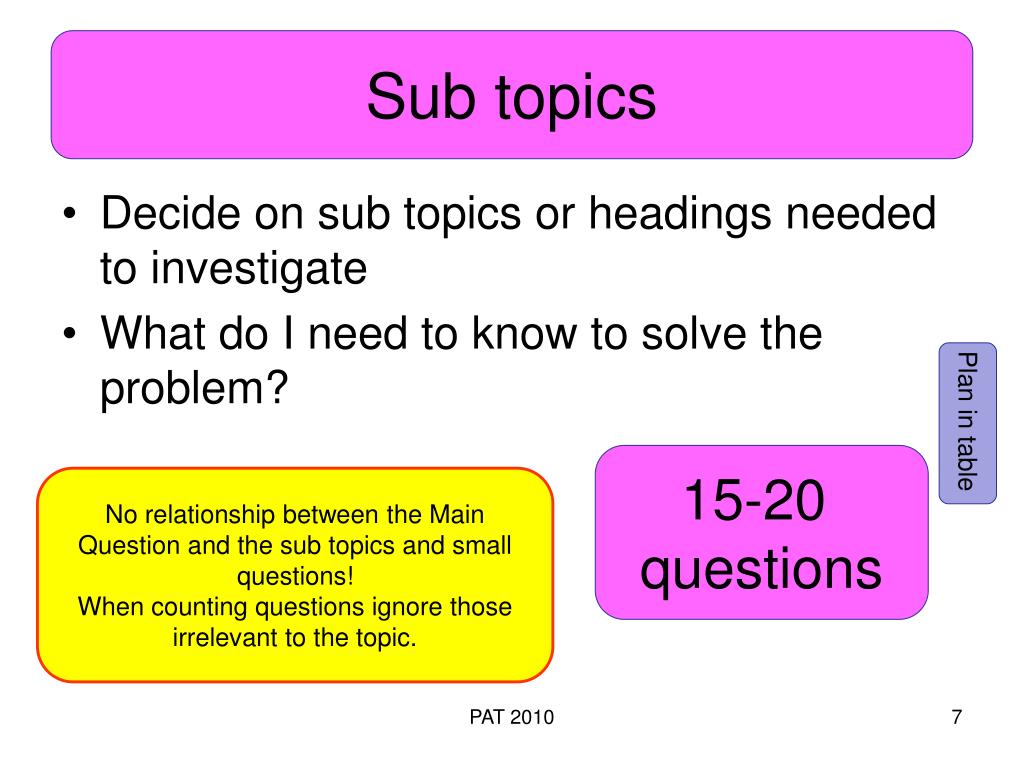 Sub topics

• Decide on sub topics or headings needed to investigate
• What do I need to know to solve the problem?

Plan in table

No relationship between the Main Question and the sub topics and small questions!
When counting questions ignore those irrelevant to the topic.

15-20 questions

PAT 2010

7